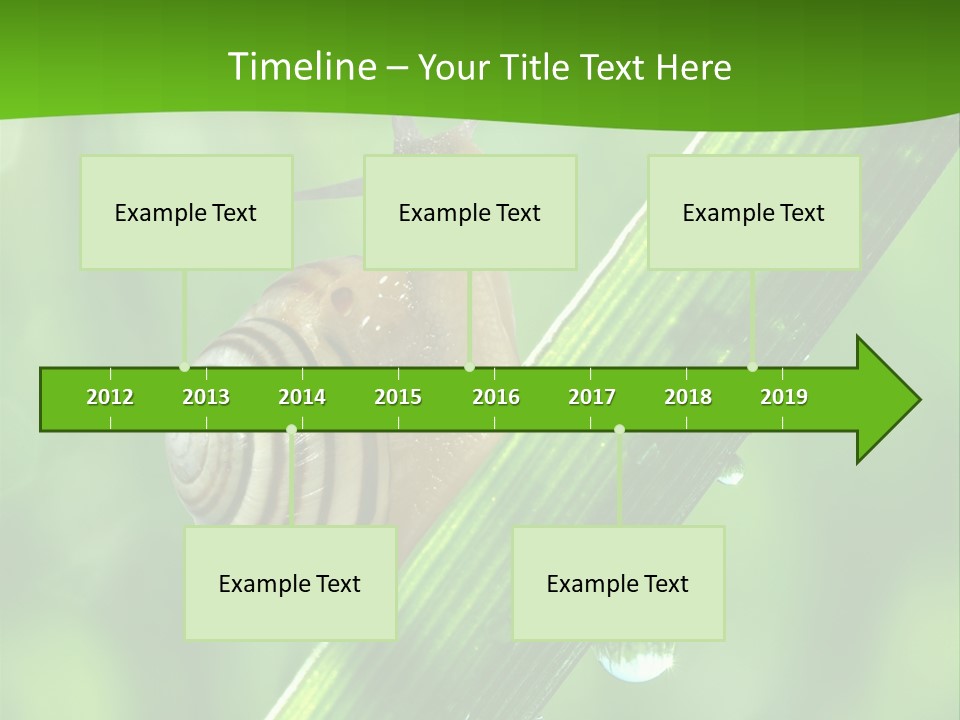 Timeline – Your Title Text Here

Example Text

Example Text

Example Text

2012 2013 2014 2015 2016 2017 2018 2019

Example Text

Example Text